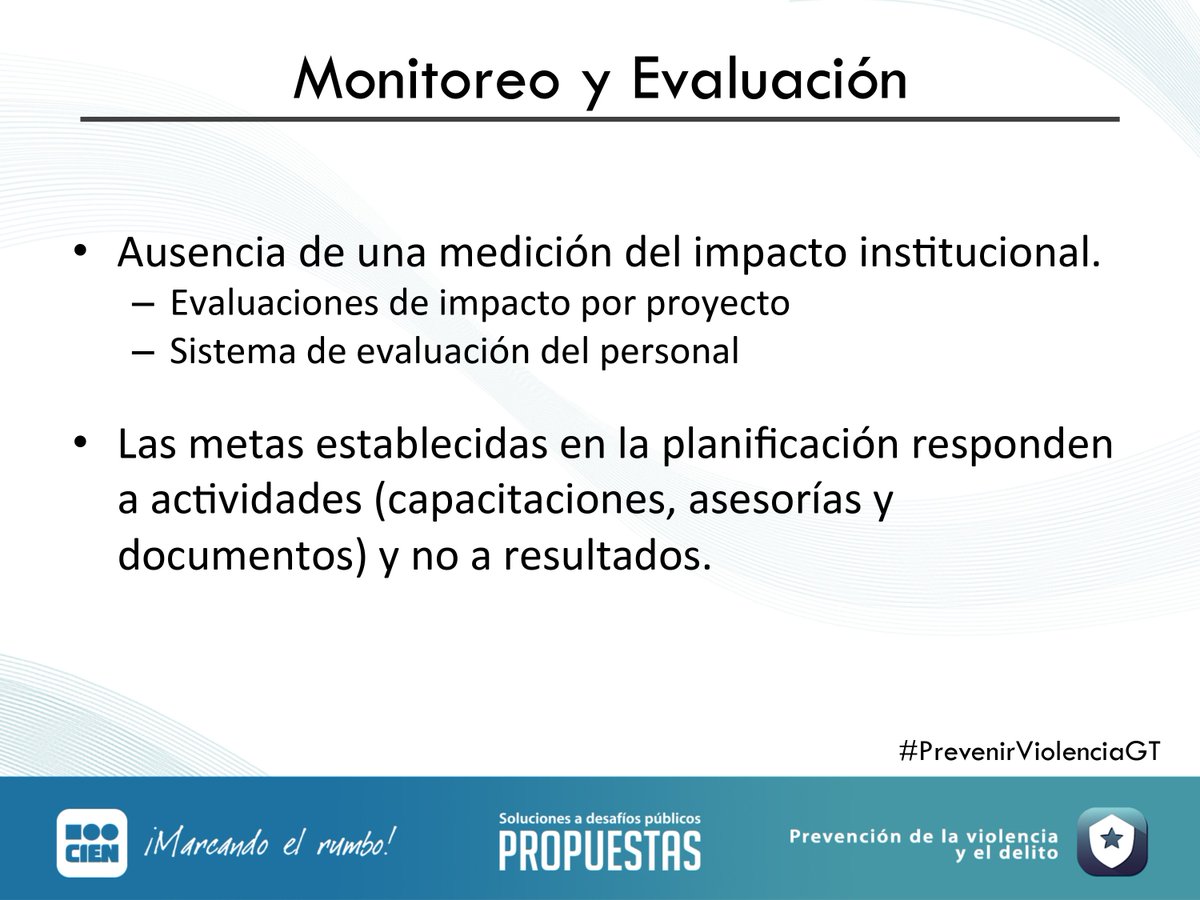 Monitoreo y Evaluación

• Ausencia de una medición del impacto institucional.
– Evaluaciones de impacto por proyecto
– Sistema de evaluación del personal

• Las metas establecidas en la planificación responden a actividades (capacitaciones, asesorías y documentos) y no a resultados.

#PrevenirViolenciaGT

CIEN ¡Marcando el rumbo!

Soluciones a desafíos públicos
PROPUESTAS

Prevención de la violencia y el delito